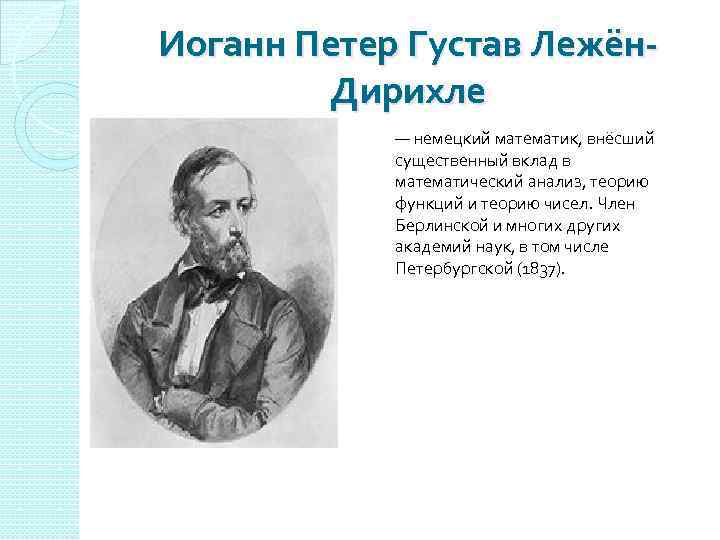 Иоганн Петер Густав Лежён-Дирихле

— немецкий математик, внёсший существенный вклад в математический анализ, теорию функций и теорию чисел. Член Берлинской и многих других академий наук, в том числе Петербургской (1837).